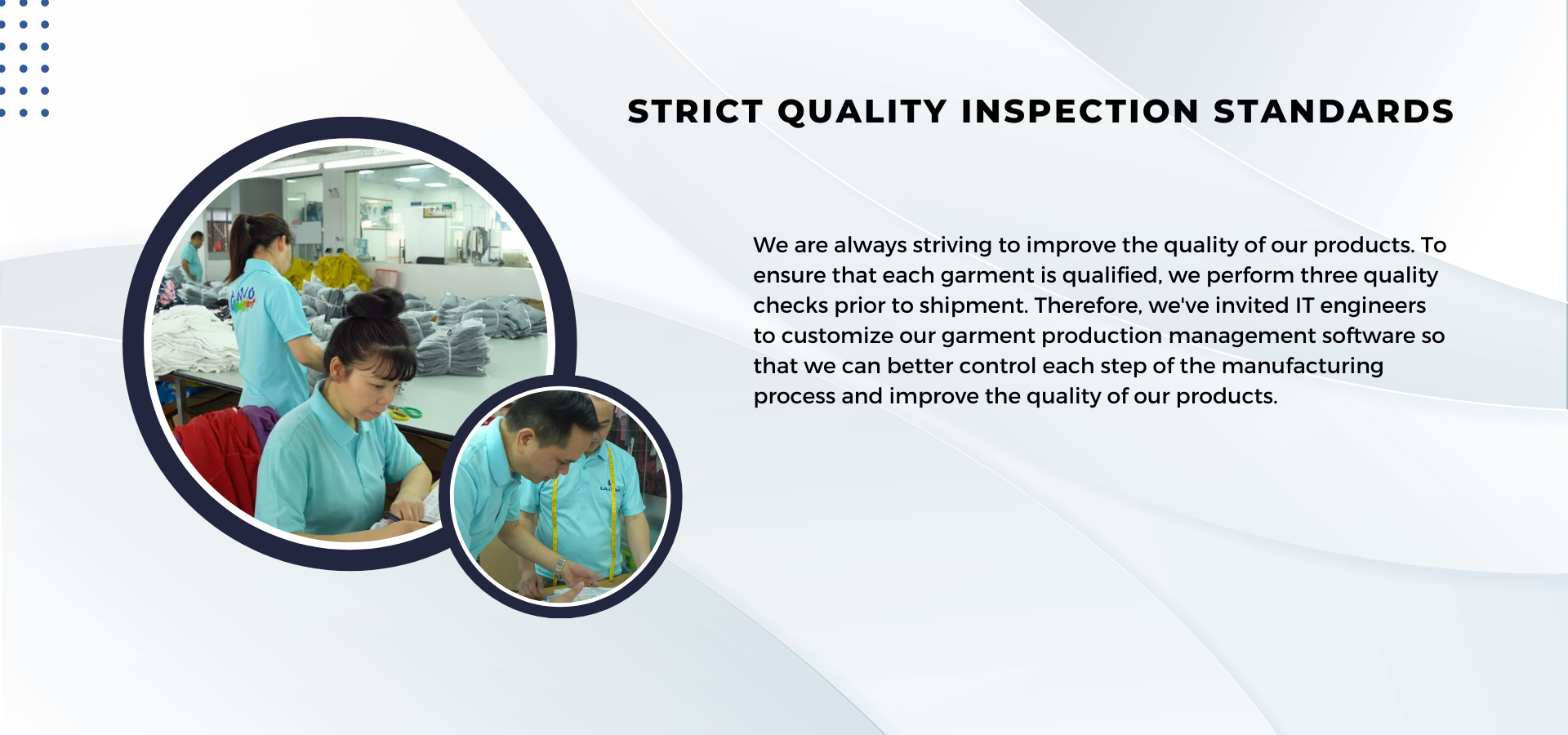 STRICT QUALITY INSPECTION STANDARDS

We are always striving to improve the quality of our products. To ensure that each garment is qualified, we perform three quality checks prior to shipment. Therefore, we've invited IT engineers to customize our garment production management software so that we can better control each step of the manufacturing process and improve the quality of our products.